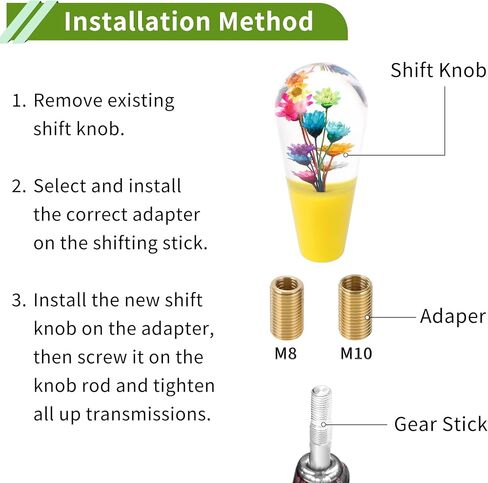 Installation Method

1. Remove existing shift knob.

2. Select and install the correct adapter on the shifting stick.

3. Install the new shift knob on the adapter, then screw it on the knob rod and tighten all up transmissions.

Shift Knob

Adaper

M8

M10

Gear Stick